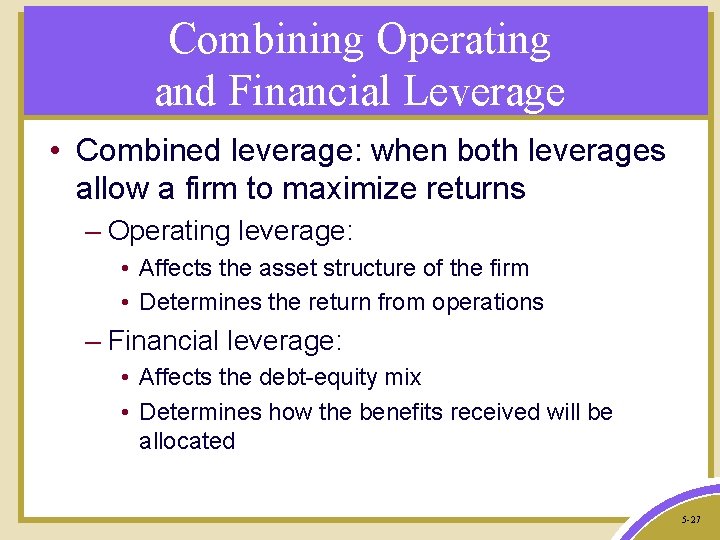 Combining Operating and Financial Leverage

• Combined leverage: when both leverages allow a firm to maximize returns

– Operating leverage:

• Affects the asset structure of the firm

• Determines the return from operations

– Financial leverage:

• Affects the debt-equity mix

• Determines how the benefits received will be allocated

5-27